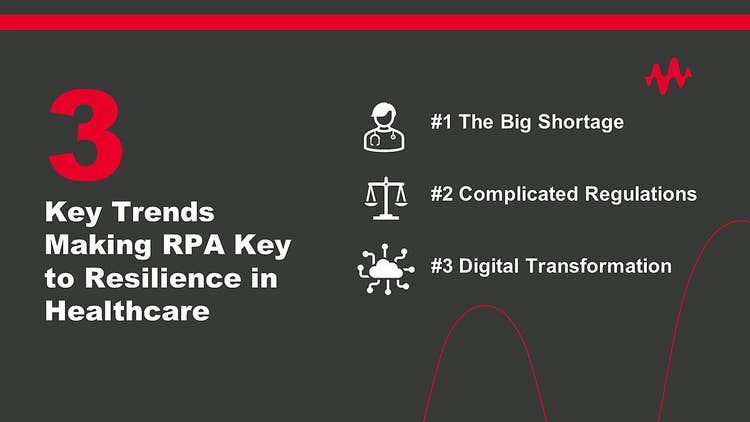 3

Key Trends Making RPA Key to Resilience in Healthcare

#1 The Big Shortage

#2 Complicated Regulations

#3 Digital Transformation